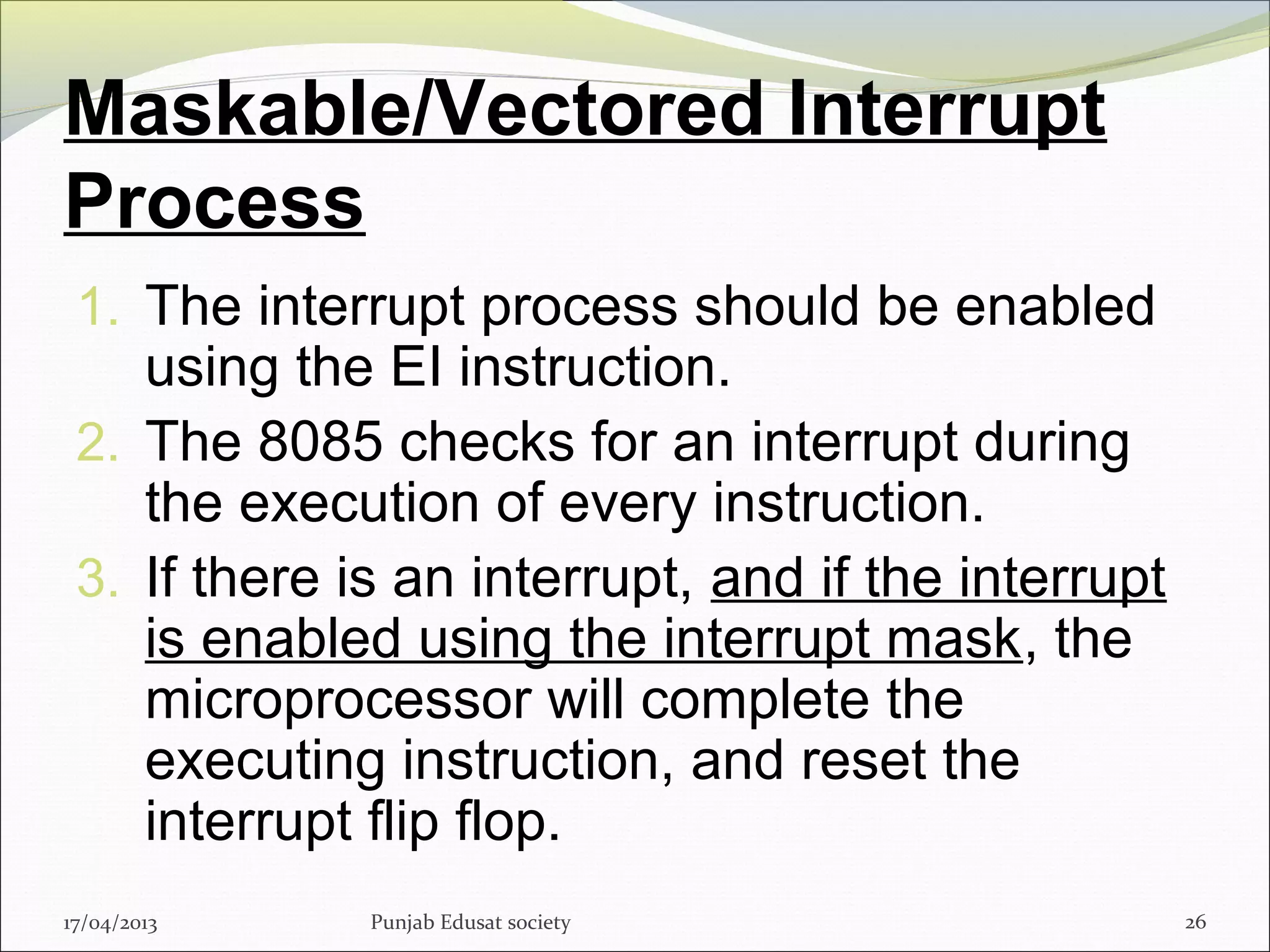 Maskable/Vectored Interrupt Process

1. The interrupt process should be enabled using the EI instruction.
2. The 8085 checks for an interrupt during the execution of every instruction.
3. If there is an interrupt, and if the interrupt is enabled using the interrupt mask, the microprocessor will complete the executing instruction, and reset the interrupt flip flop.

17/04/2013 Punjab Edusat society 26